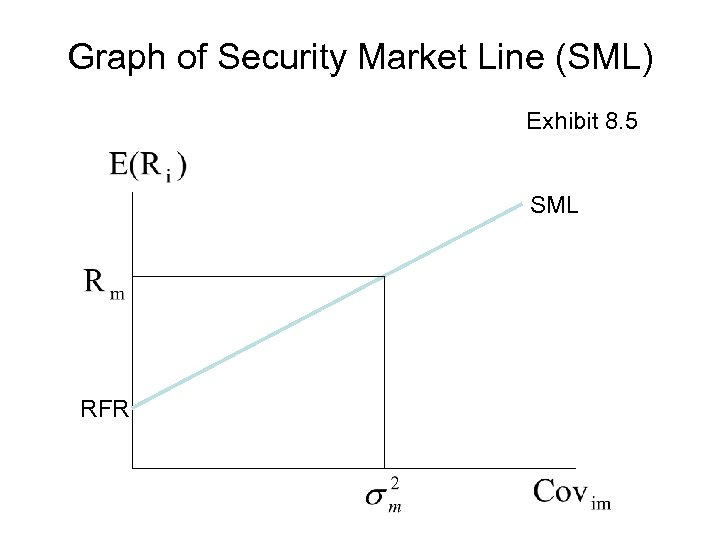 Graph of Security Market Line (SML)

Exhibit 8.5

$E(R_i)$

SML

$R_m$

RFR

$\sigma_m^2$

$Cov_{im}$